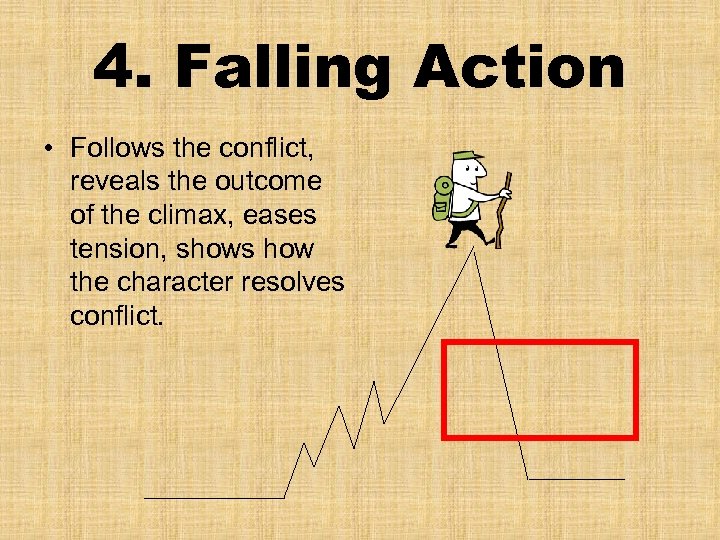 4. Falling Action

• Follows the conflict, reveals the outcome of the climax, eases tension, shows how the character resolves conflict.